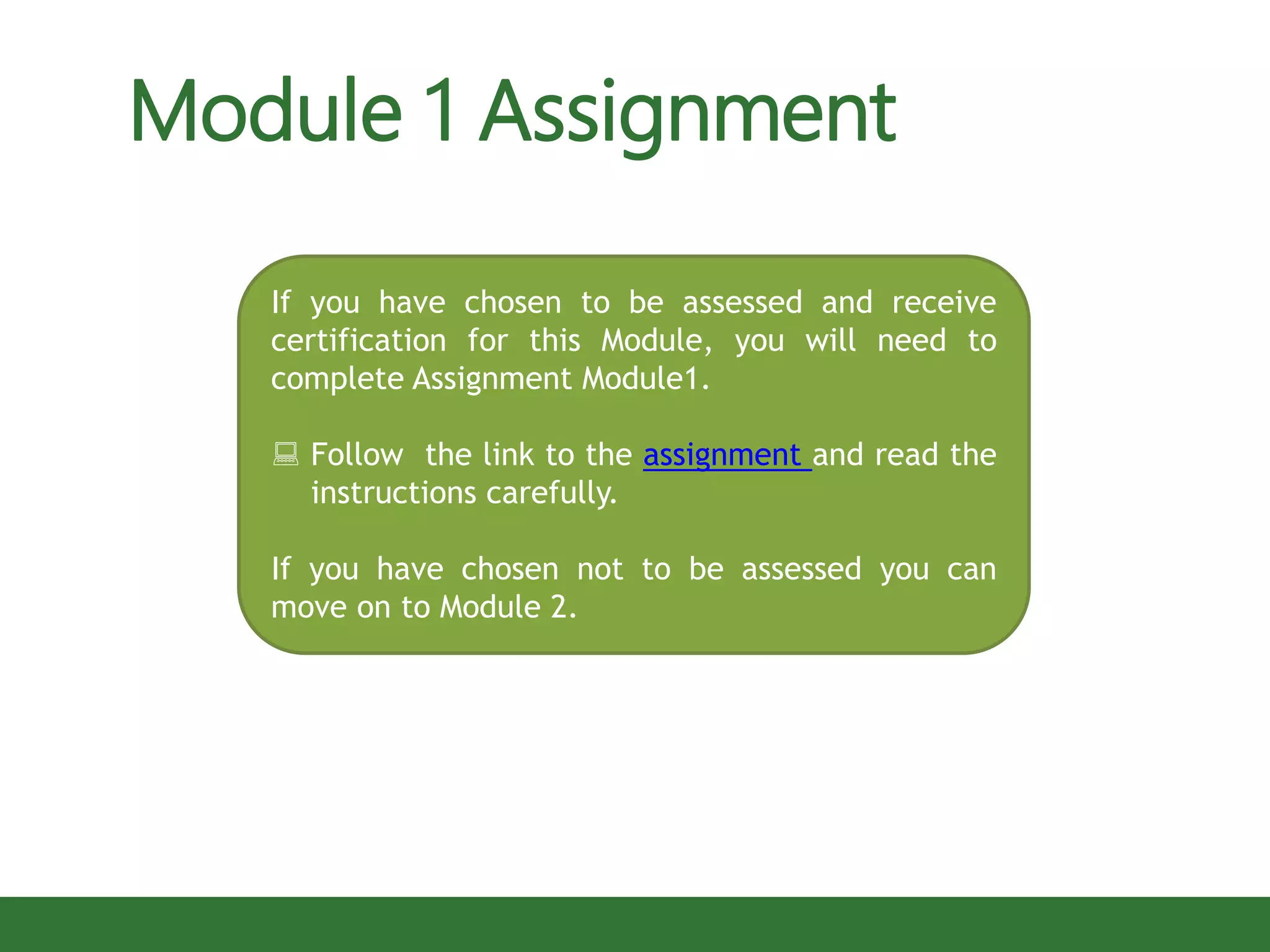 Module 1 Assignment

If you have chosen to be assessed and receive certification for this Module, you will need to complete Assignment Module1.

Follow the link to the assignment and read the instructions carefully.

If you have chosen not to be assessed you can move on to Module 2.